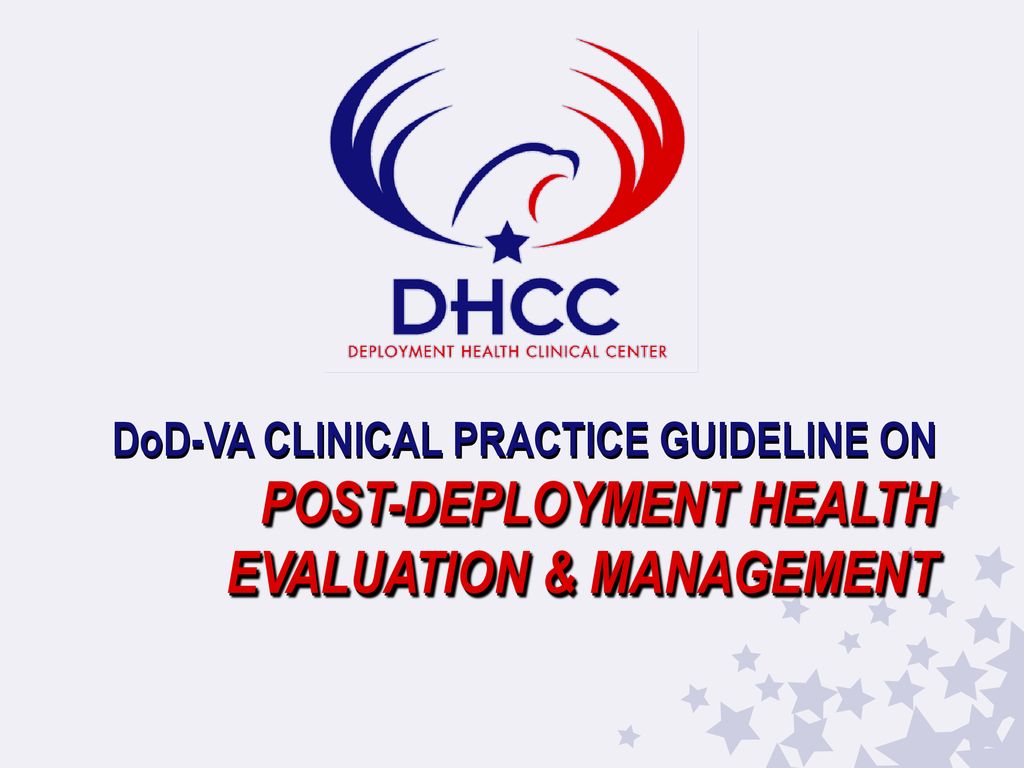 DHCC
DEPLOYMENT HEALTH CLINICAL CENTER

DoD-VA CLINICAL PRACTICE GUIDELINE ON
POST-DEPLOYMENT HEALTH EVALUATION & MANAGEMENT